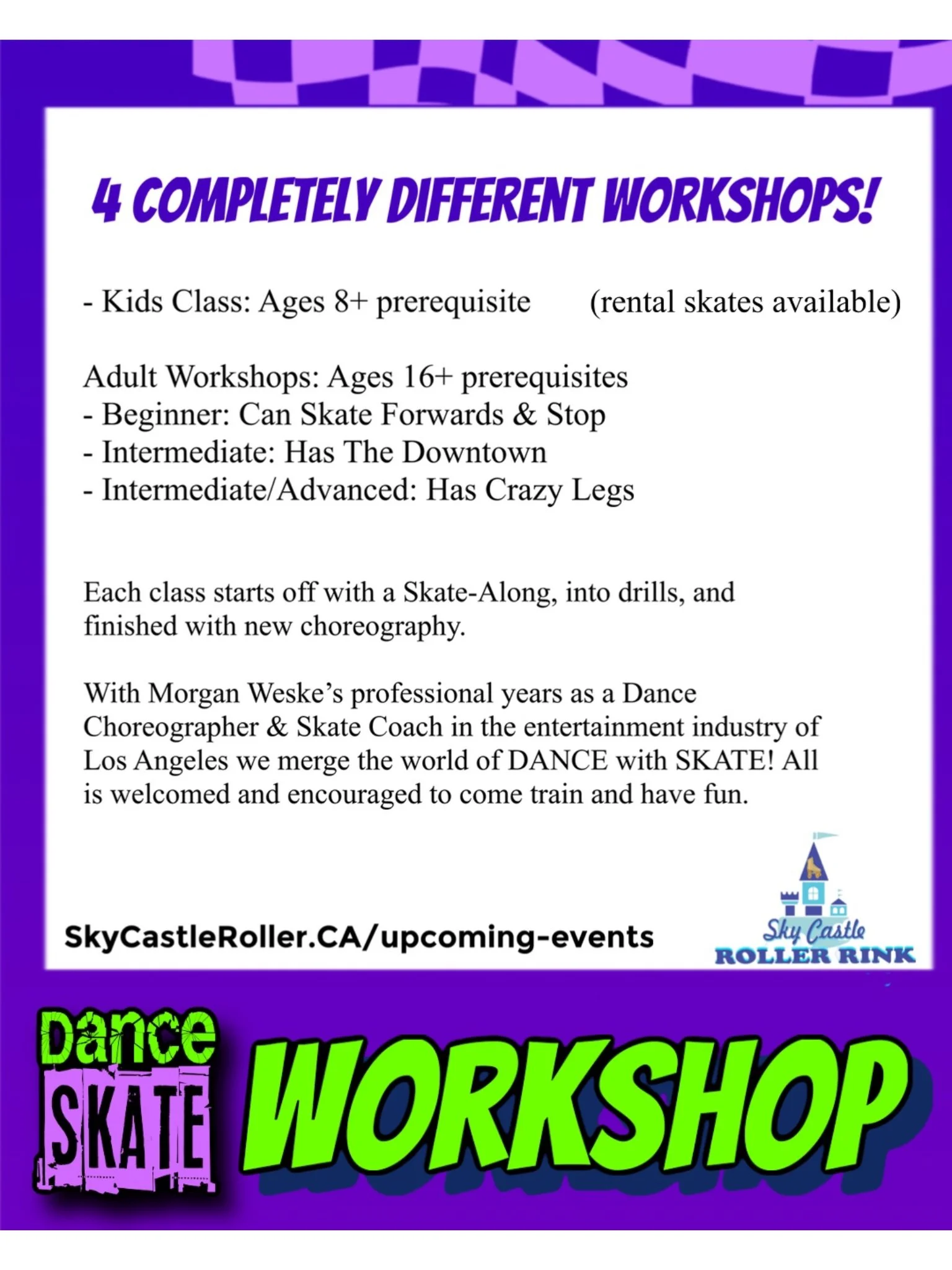 4 COMPLETELY DIFFERENT WORKSHOPS!

- Kids Class: Ages 8+ prerequisite (rental skates available)

Adult Workshops: Ages 16+ prerequisites
- Beginner: Can Skate Forwards & Stop
- Intermediate: Has The Downtown
- Intermediate/Advanced: Has Crazy Legs

Each class starts off with a Skate-Along, into drills, and finished with new choreography.

With Morgan Weske's professional years as a Dance Choreographer & Skate Coach in the entertainment industry of Los Angeles we merge the world of DANCE with SKATE! All is welcomed and encouraged to come train and have fun.

SkyCastleRoller.CA/upcoming-events

Sky Castle
ROLLER RINK

Dance
SKATE
WORKSHOP